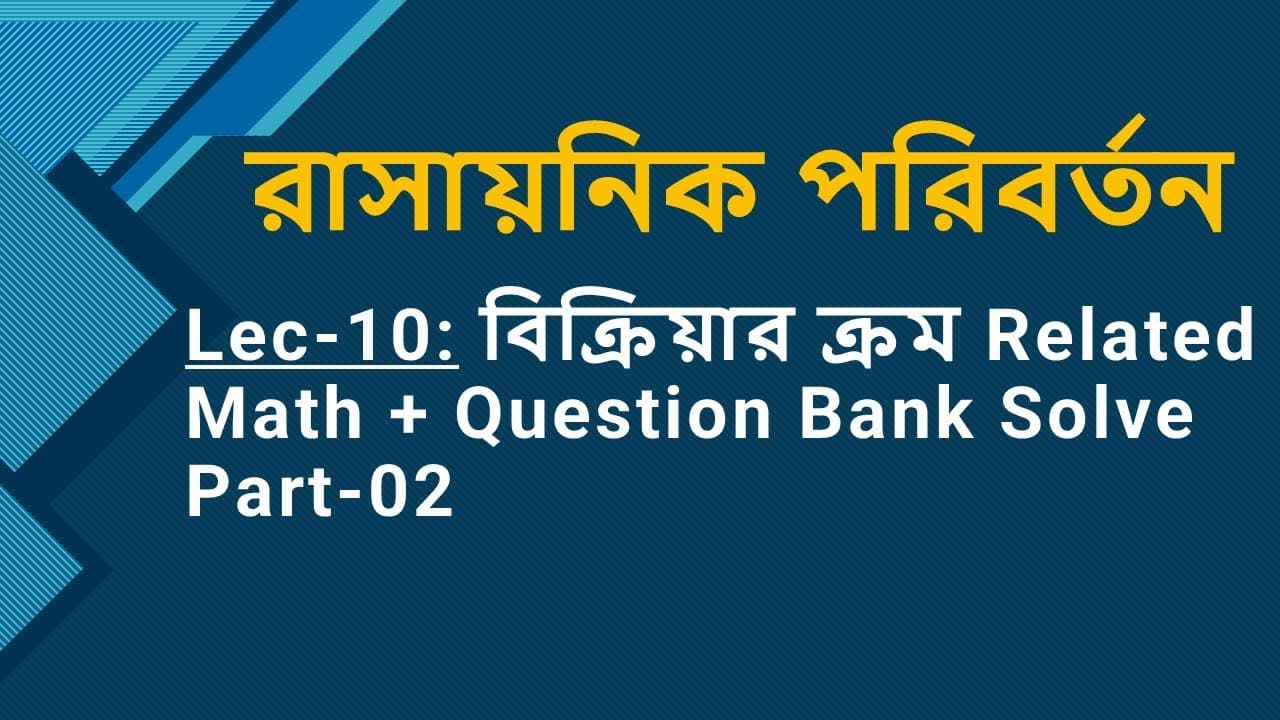 রাসায়নিক পরিবর্তন

Lec-10: বিক্রিয়ার ক্রম Related Math + Question Bank Solve Part-02